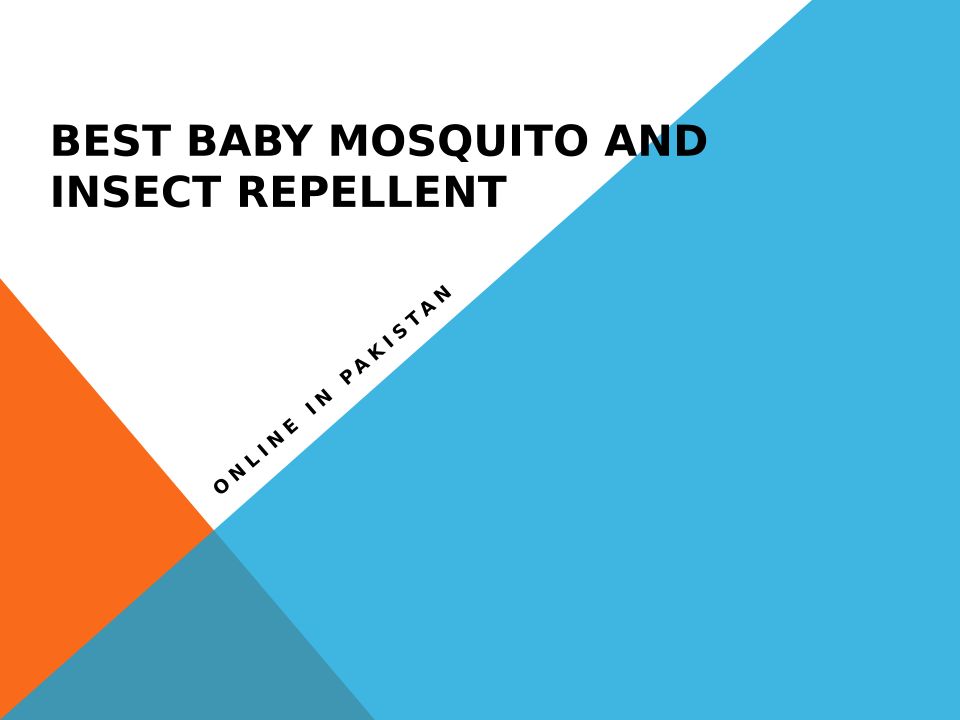 BEST BABY MOSQUITO AND INSECT REPELLENT

ONLINE IN PAKISTAN